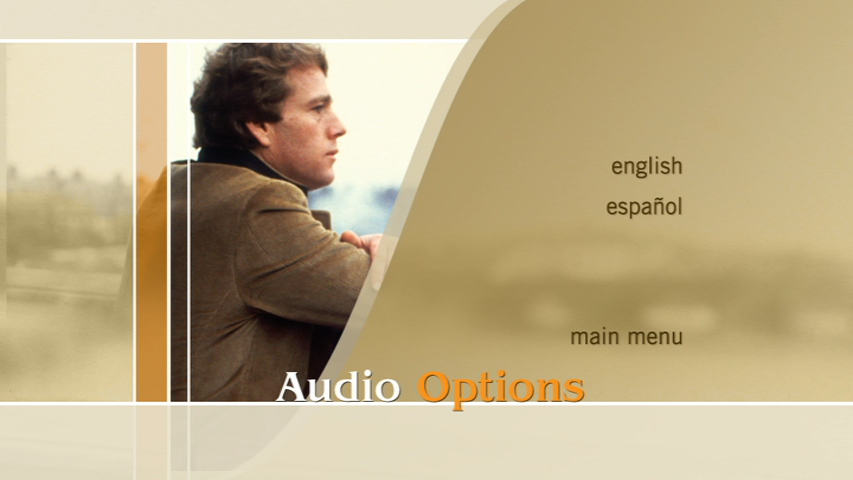 english

español

main menu

Audio Options